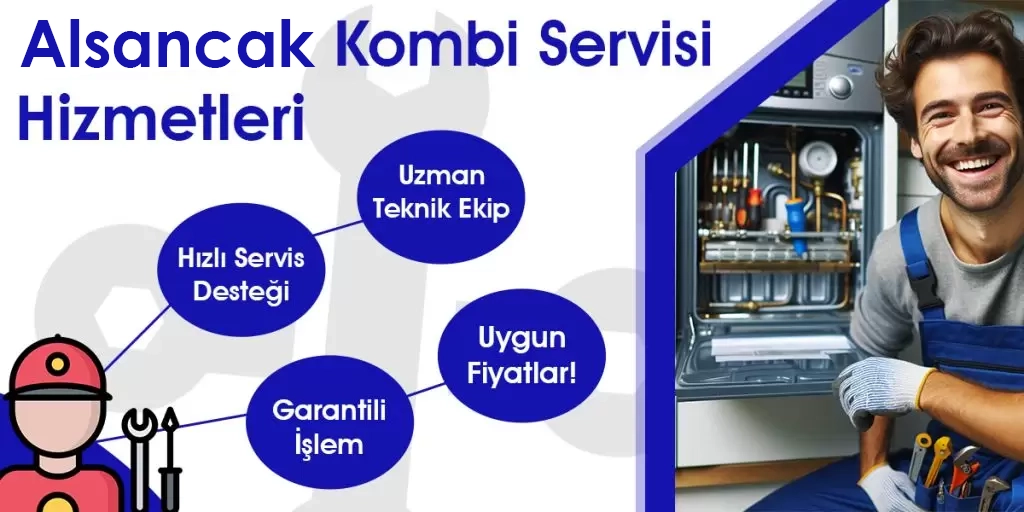 Alsancak Kombi Servisi Hizmetleri

Uzman Teknik Ekip

Hızlı Servis Desteği

Uygun Fiyatlar!

Garantili İşlem